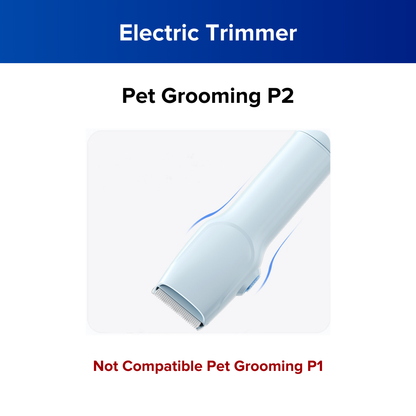 Electric Trimmer

Pet Grooming P2

Not Compatible Pet Grooming P1